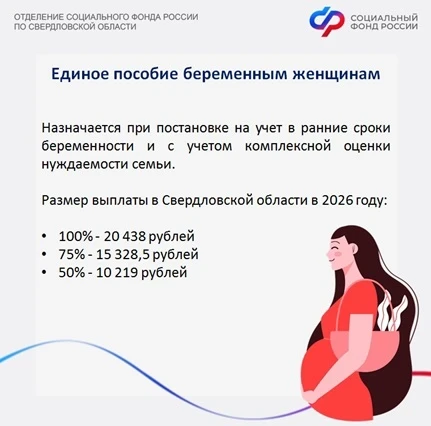 ОТДЕЛЕНИЕ СОЦИАЛЬНОГО ФОНДА РОССИИ ПО СВЕРДЛОВСКОЙ ОБЛАСТИ

СОЦИАЛЬНЫЙ ФОНД РОССИИ

Единое пособие беременным женщинам

Назначается при постановке на учет в ранние сроки беременности и с учетом комплексной оценки нуждаемости семьи.

Размер выплаты в Свердловской области в 2026 году:

• 100% - 20 438 рублей
• 75% - 15 328,5 рублей
• 50% - 10 219 рублей